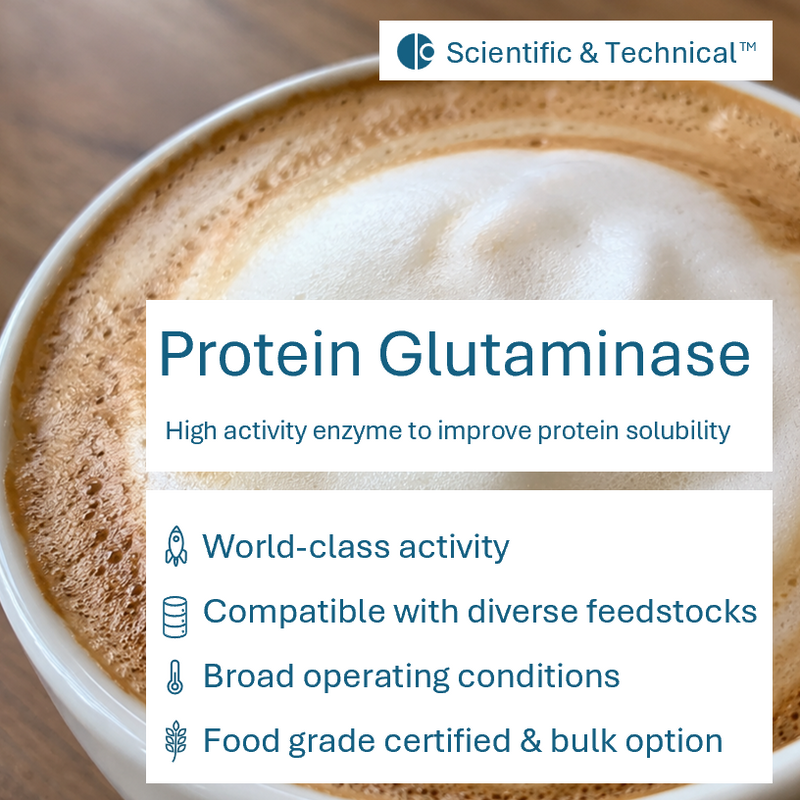 Scientific & Technical™

Protein Glutaminase

High activity enzyme to improve protein solubility

World-class activity

Compatible with diverse feedstocks

Broad operating conditions

Food grade certified & bulk option